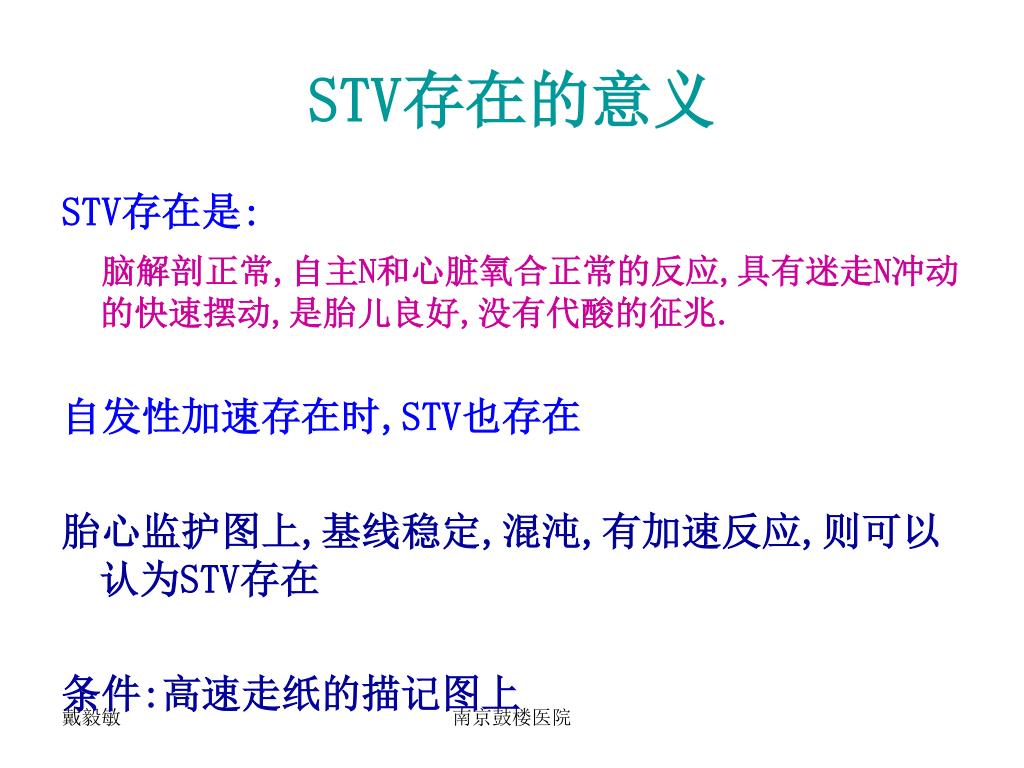 STV存在的意义

STV存在是:

脑解剖正常,自主N和心脏氧合正常的反应,具有迷走N冲动的快速摆动,是胎儿良好,没有代酸的征兆.

自发性加速存在时,STV也存在

胎心监护图上,基线稳定,混沌,有加速反应,则可以认为STV存在

条件:高速走纸的描记图上

戴毅敏

南京鼓楼医院